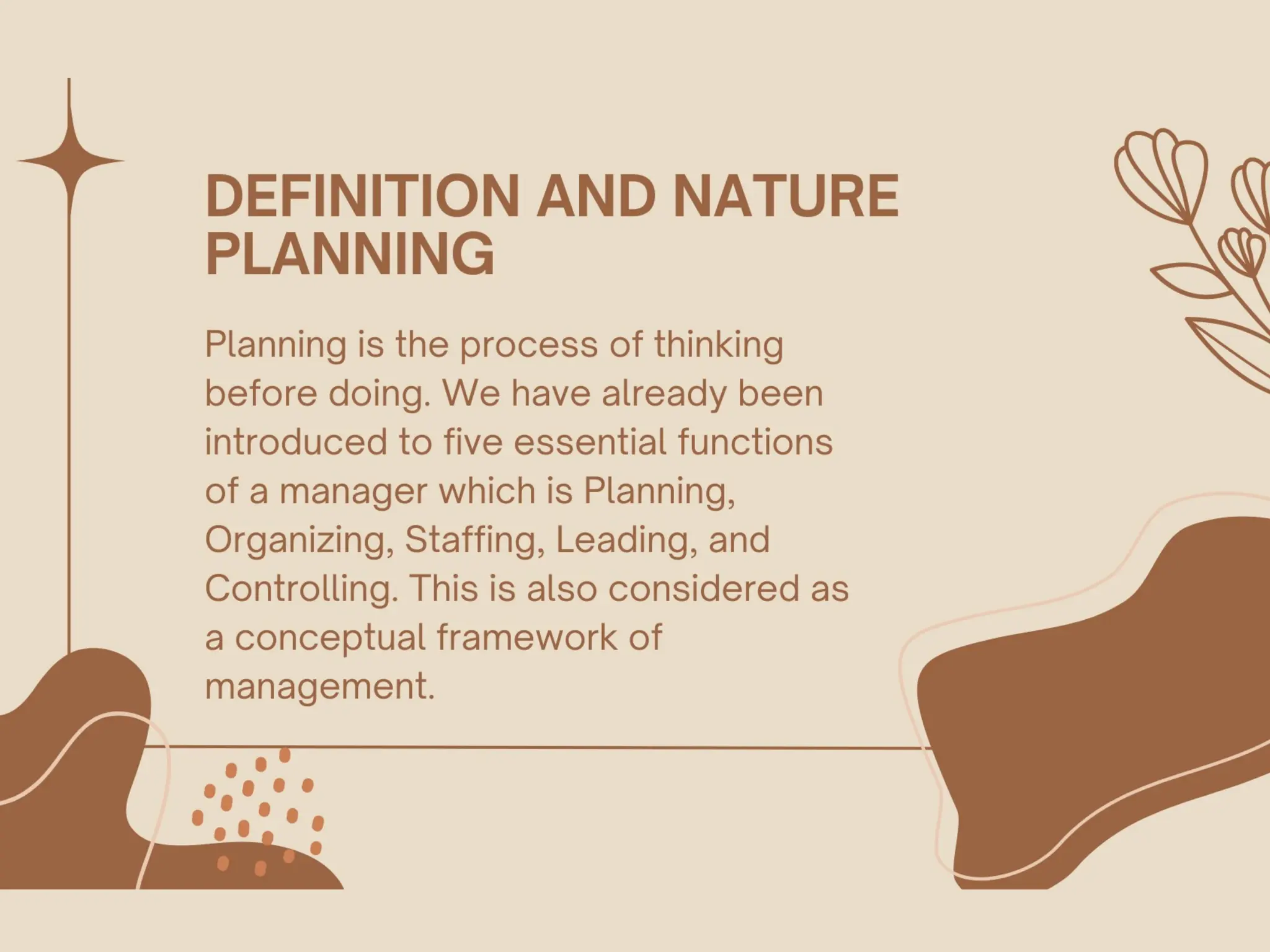 DEFINITION AND NATURE PLANNING

Planning is the process of thinking before doing. We have already been introduced to five essential functions of a manager which is Planning, Organizing, Staffing, Leading, and Controlling. This is also considered as a conceptual framework of management.